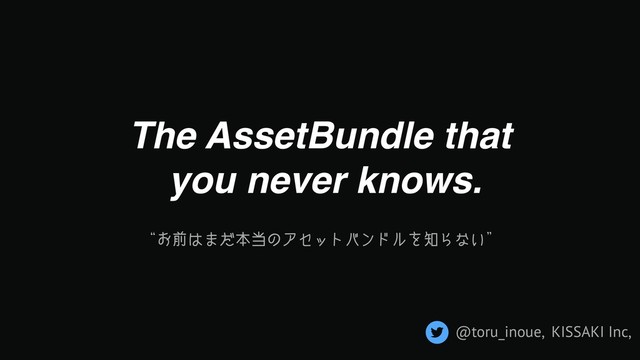 The AssetBundle that you never knows.

“お前はまだ本当のアセットバンドルを知らない”

@toru_inoue, KISSAKI Inc,